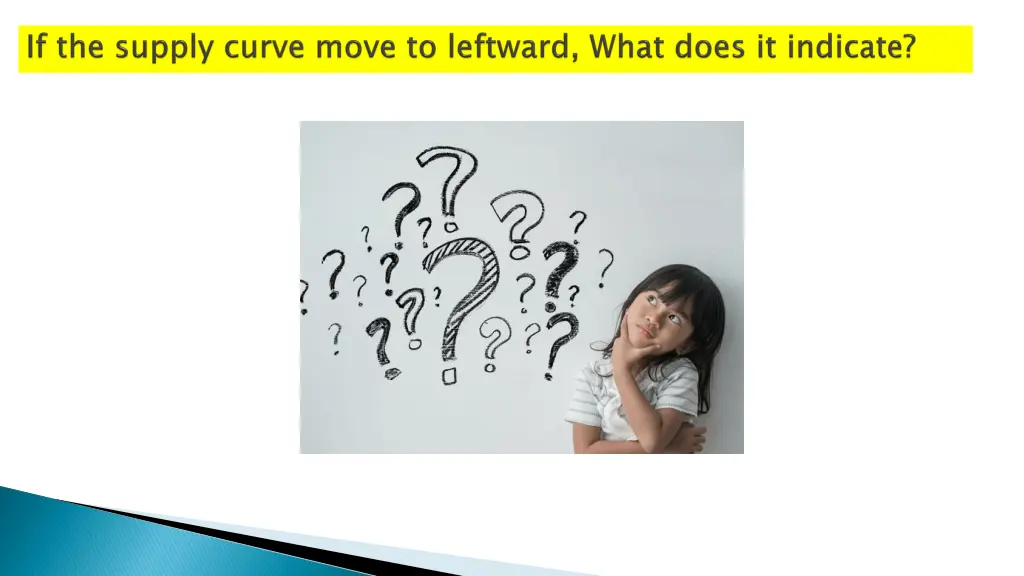 If the supply curve move to leftward, What does it indicate?